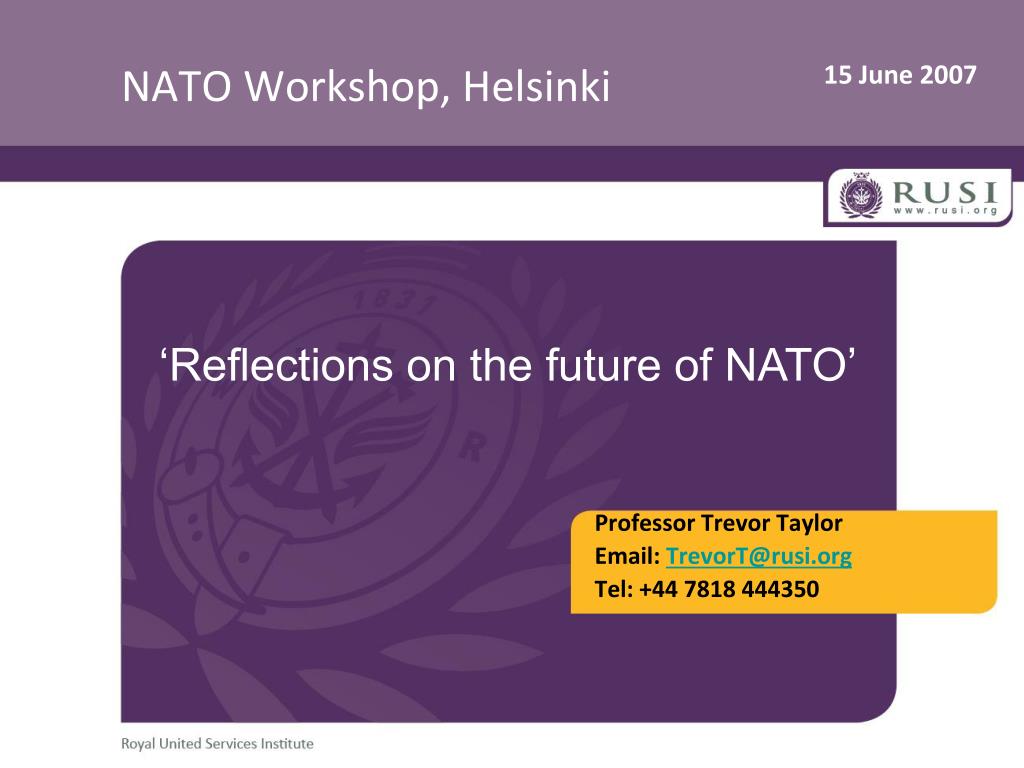 NATO Workshop, Helsinki

15 June 2007

RUSI
www.rusi.org

1831

R

‘Reflections on the future of NATO’

Professor Trevor Taylor
Email: TrevorT@rusi.org
Tel: +44 7818 444350

Royal United Services Institute